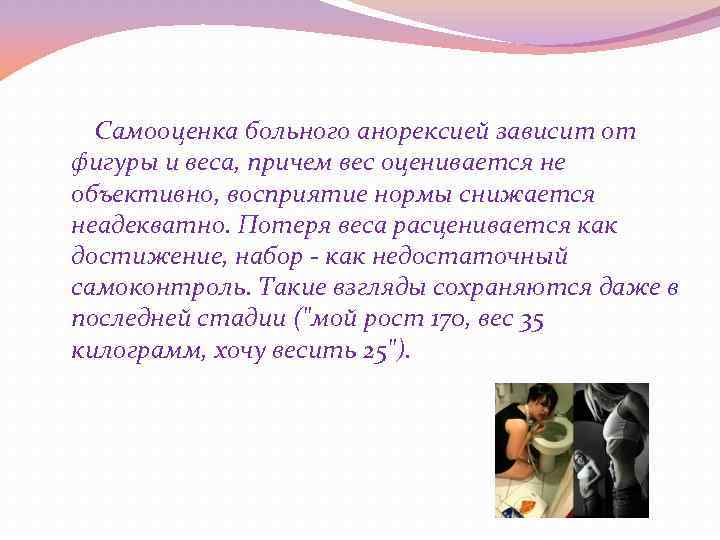 Самооценка больного анорексией зависит от фигуры и веса, причем вес оценивается не объективно, восприятие нормы снижается неадекватно. Потеря веса расценивается как достижение, набор - как недостаточный самоконтроль. Такие взгляды сохраняются даже в последней стадии ("мой рост 170, вес 35 килограмм, хочу весить 25").